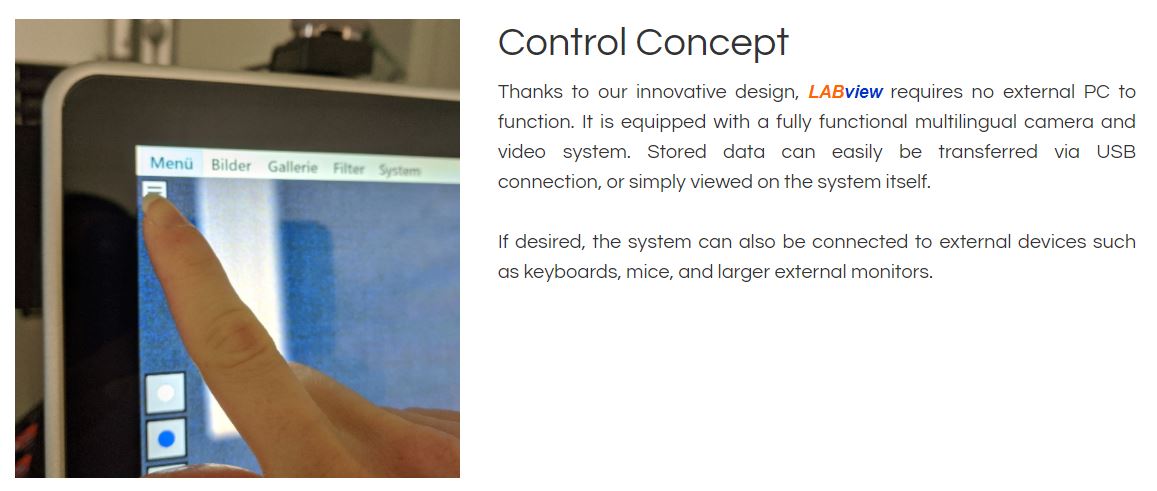 Menü Bilder Gallerie Filter System

Control Concept

Thanks to our innovative design, LABview requires no external PC to function. It is equipped with a fully functional multilingual camera and video system. Stored data can easily be transferred via USB connection, or simply viewed on the system itself.

If desired, the system can also be connected to external devices such as keyboards, mice, and larger external monitors.